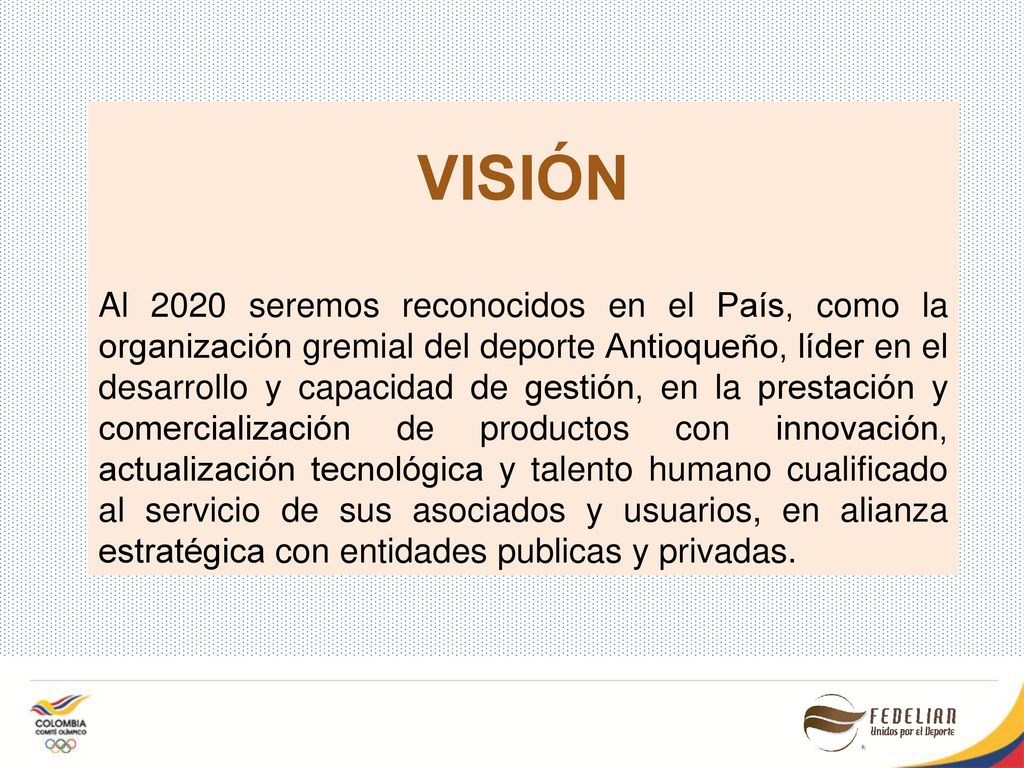 VISIÓN

Al 2020 seremos reconocidos en el País, como la organización gremial del deporte Antioqueño, líder en el desarrollo y capacidad de gestión, en la prestación y comercialización de productos con innovación, actualización tecnológica y talento humano cualificado al servicio de sus asociados y usuarios, en alianza estratégica con entidades publicas y privadas.

COLOMBIA
COMITÉ OLÍMPICO

FEDELIAN
Unidos por el Deporte